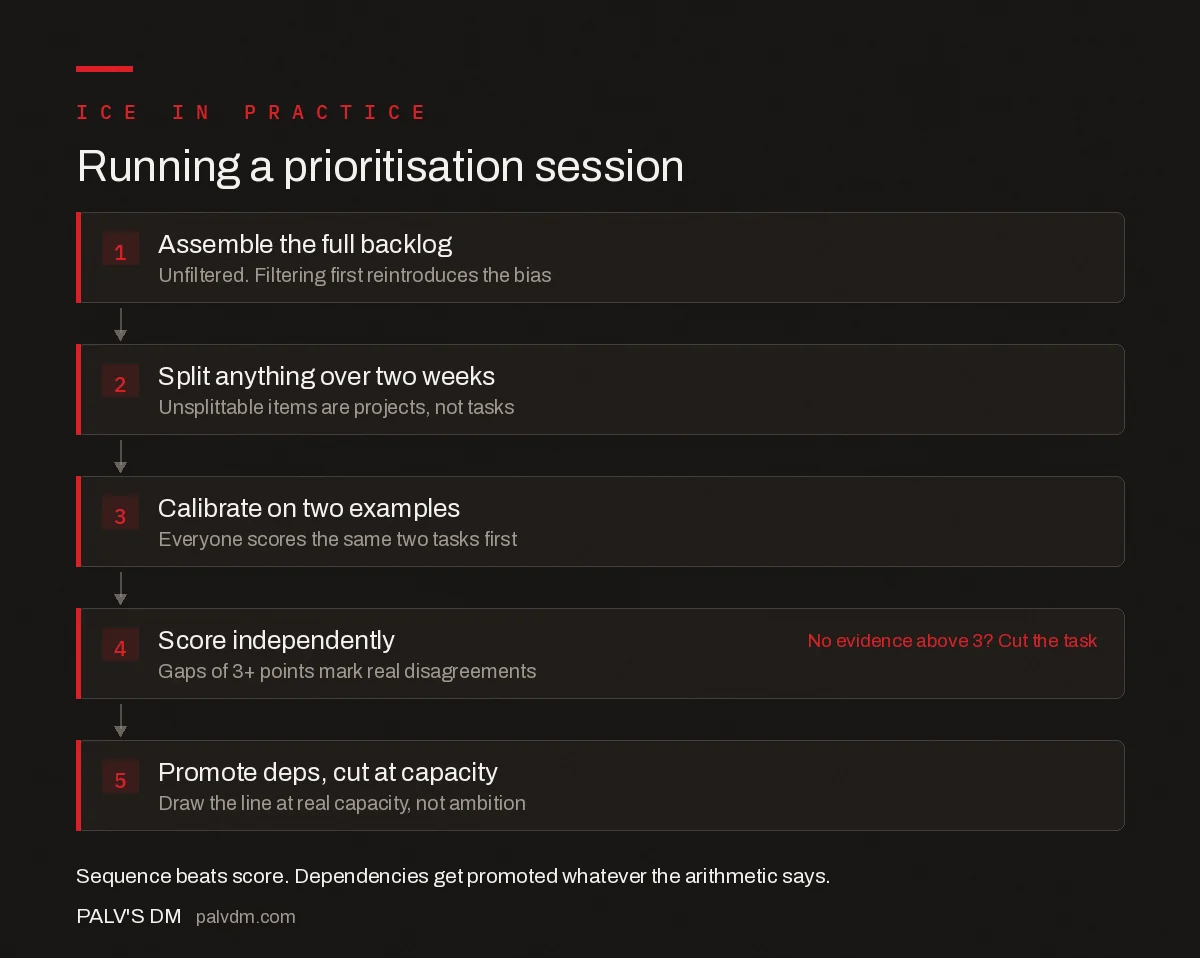 ICE IN PRACTICE

Running a prioritisation session

1 Assemble the full backlog
Unfiltered. Filtering first reintroduces the bias

2 Split anything over two weeks
Unsplittable items are projects, not tasks

3 Calibrate on two examples
Everyone scores the same two tasks first

4 Score independently
Gaps of 3+ points mark real disagreements
No evidence above 3? Cut the task

5 Promote deps, cut at capacity
Draw the line at real capacity, not ambition

Sequence beats score. Dependencies get promoted whatever the arithmetic says.

PALV'S DM palvdm.com